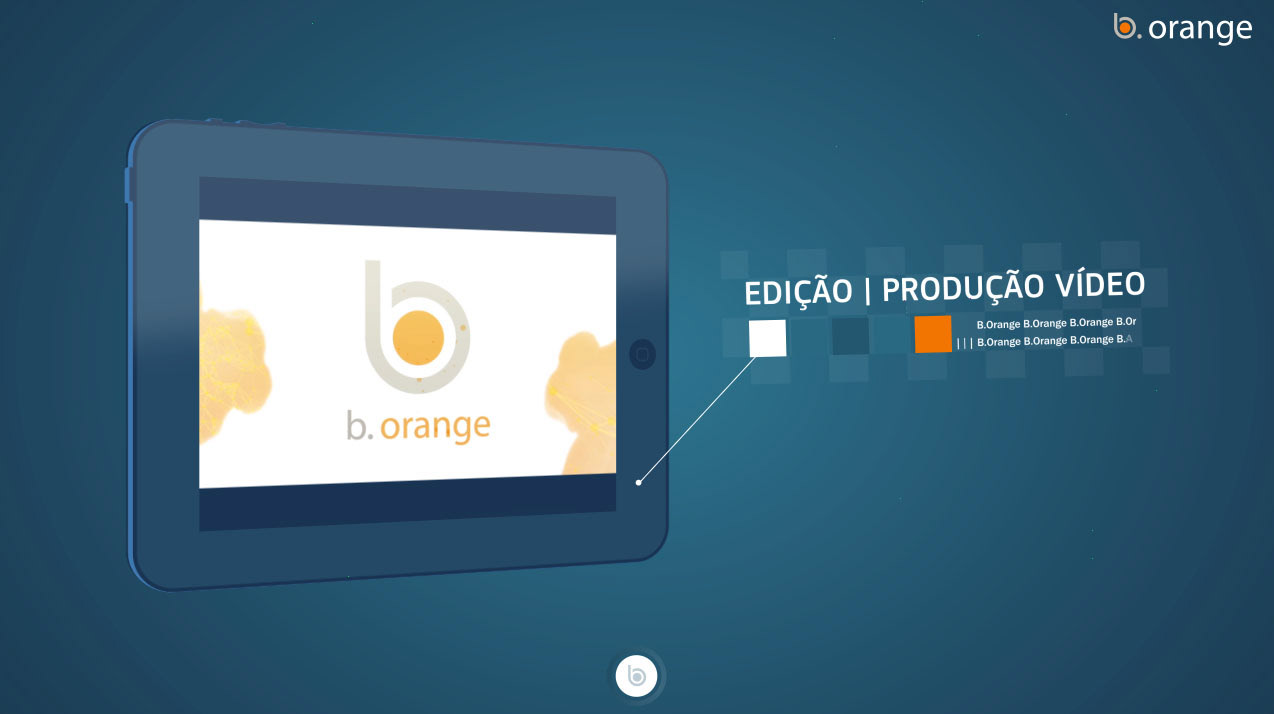 b. orange

b. orange

EDIÇÃO | PRODUÇÃO VÍDEO

B.Orange B.Orange B.Orange B.Or
| | | B.Orange B.Orange B.Orange B.A